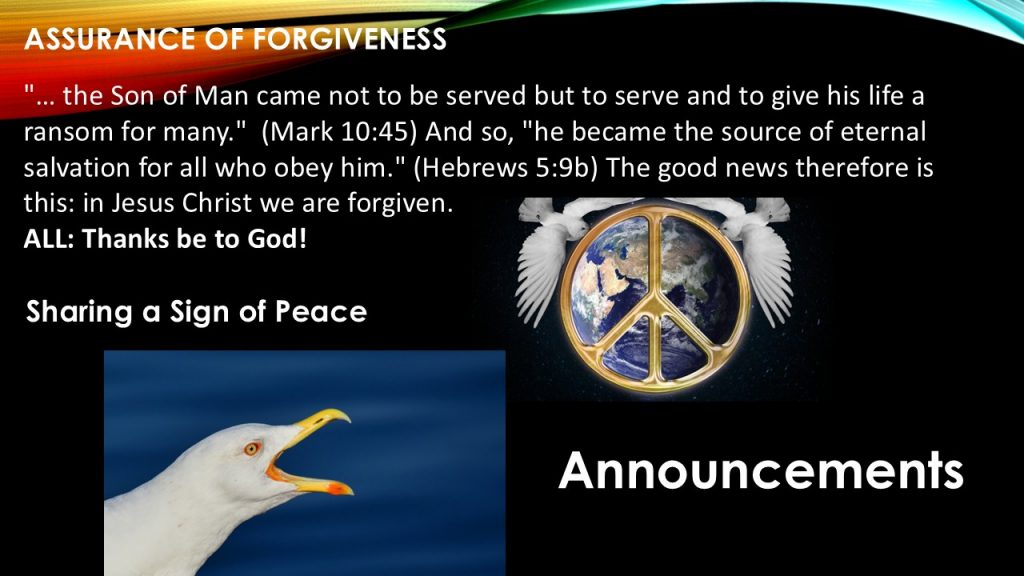 ASSURANCE OF FORGIVENESS

"... the Son of Man came not to be served but to serve and to give his life a ransom for many." (Mark 10:45) And so, "he became the source of eternal salvation for all who obey him." (Hebrews 5:9b) The good news therefore is this: in Jesus Christ we are forgiven.
ALL: Thanks be to God!

Sharing a Sign of Peace

Announcements